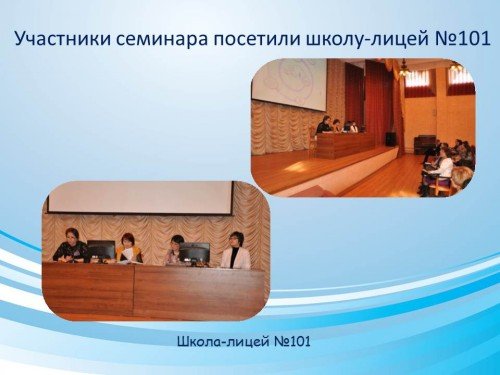 Участники семинара посетили школу-лицей №101

Школа-лицей №101